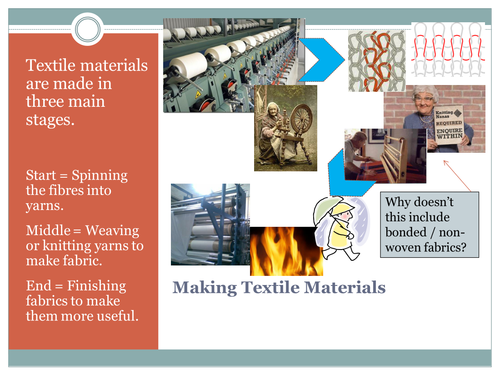 Textile materials are made in three main stages.

Start = Spinning the fibres into yarns.

Middle = Weaving or knitting yarns to make fabric.

End = Finishing fabrics to make them more useful.

Knitting Nanas REQUIRED ENQUIRE WITHIN

Why doesn't this include bonded / non-woven fabrics?

Making Textile Materials